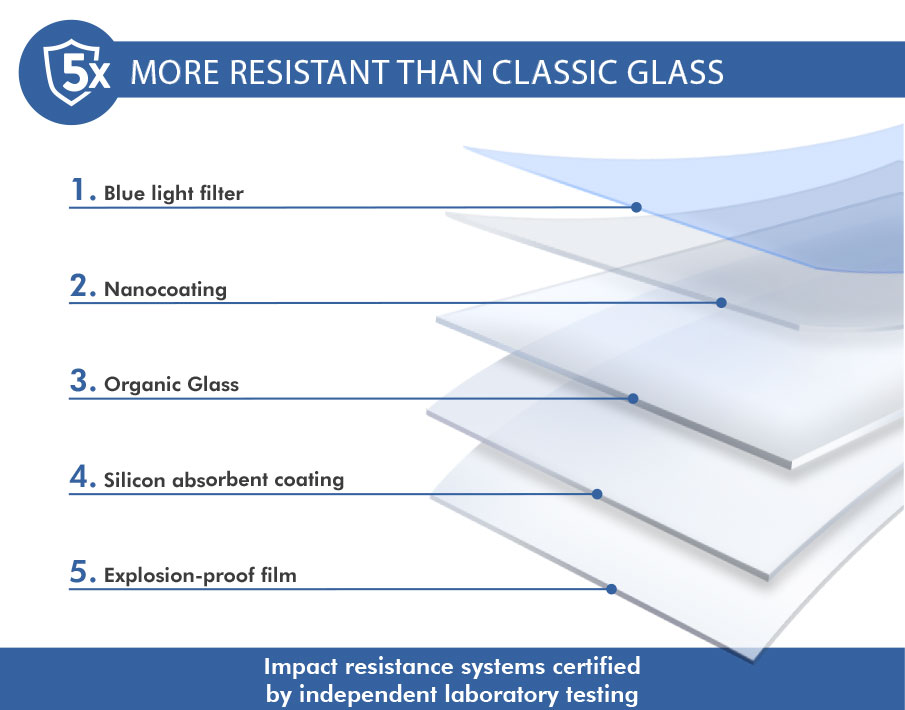 5x MORE RESISTANT THAN CLASSIC GLASS

1. Blue light filter

2. Nanocoating

3. Organic Glass

4. Silicon absorbent coating

5. Explosion-proof film

Impact resistance systems certified by independent laboratory testing